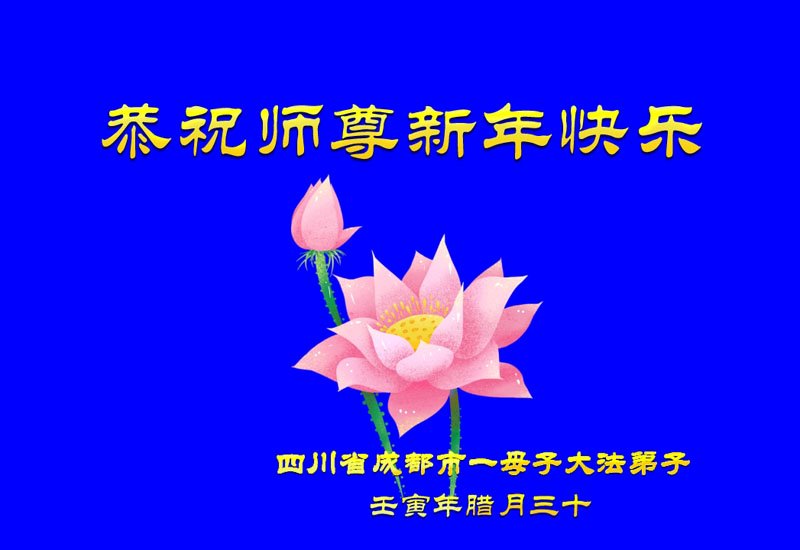 恭祝师尊新年快乐

四川省成都市一母子大法弟子
壬寅年腊月三十